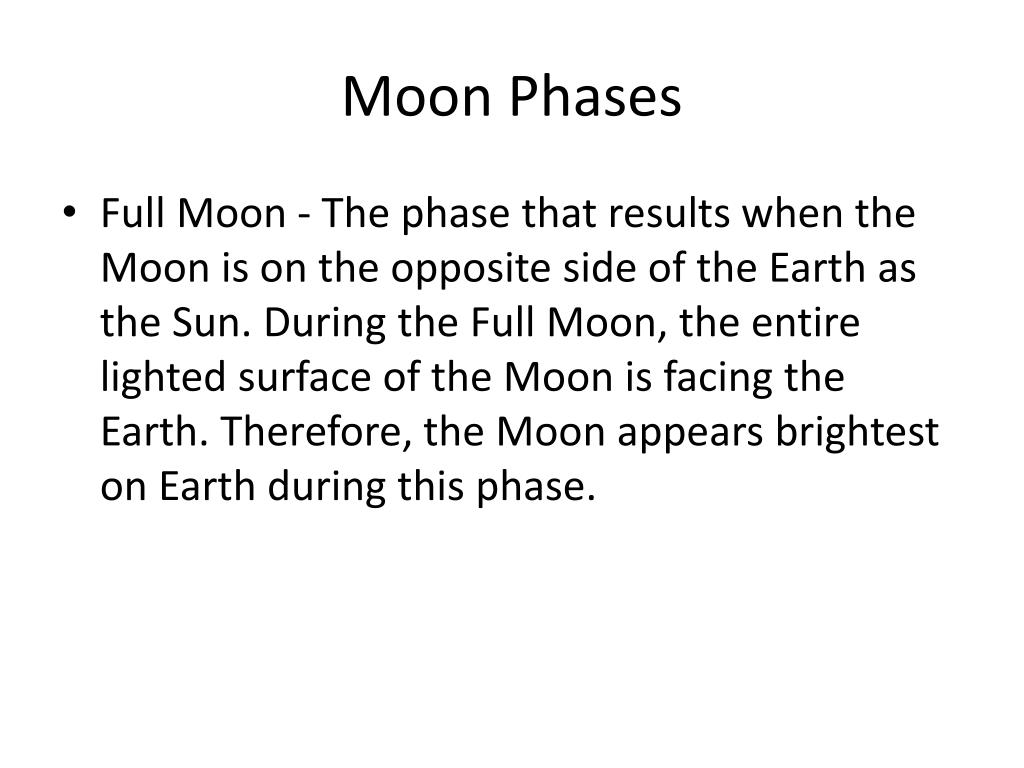 Moon Phases

• Full Moon - The phase that results when the Moon is on the opposite side of the Earth as the Sun. During the Full Moon, the entire lighted surface of the Moon is facing the Earth. Therefore, the Moon appears brightest on Earth during this phase.